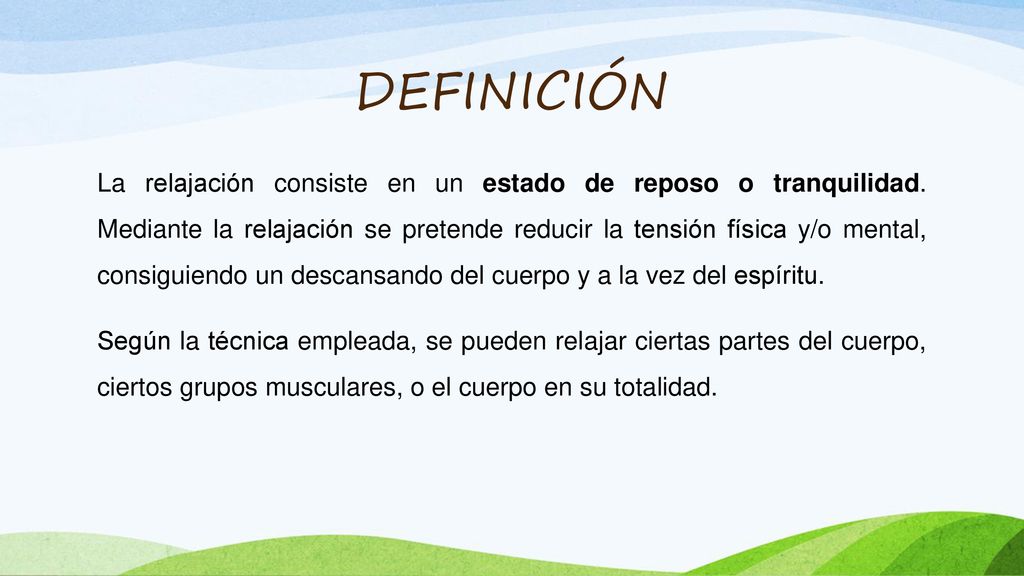 DEFINICIÓN

La relajación consiste en un estado de reposo o tranquilidad. Mediante la relajación se pretende reducir la tensión física y/o mental, consiguiendo un descansando del cuerpo y a la vez del espíritu.

Según la técnica empleada, se pueden relajar ciertas partes del cuerpo, ciertos grupos musculares, o el cuerpo en su totalidad.